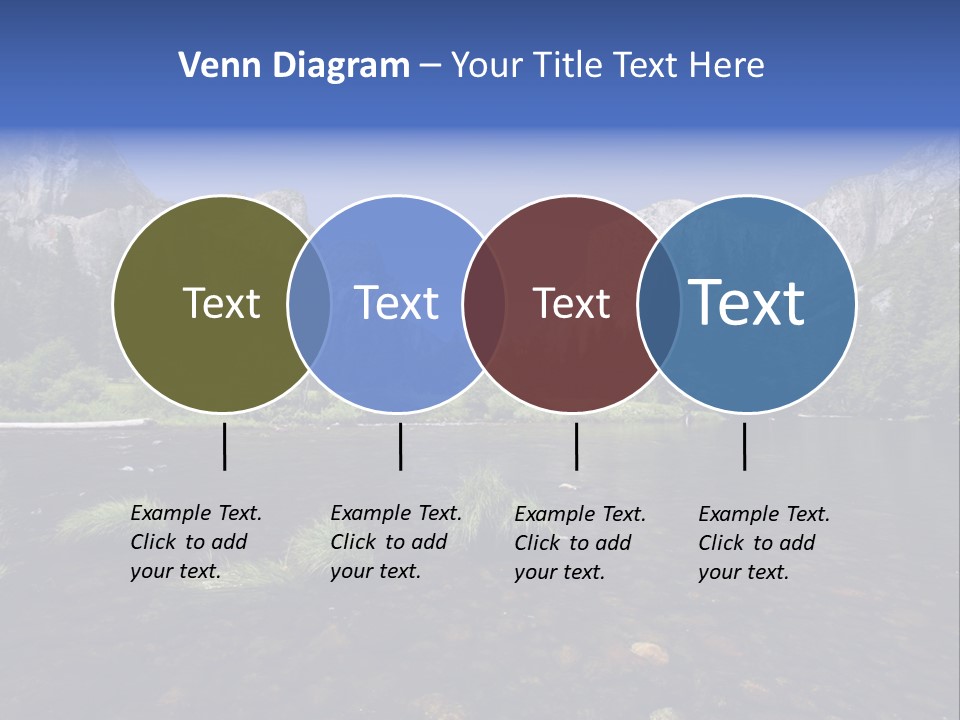 Venn Diagram – Your Title Text Here

Text

Text

Text

Text

Example Text. Click to add your text.

Example Text. Click to add your text.

Example Text. Click to add your text.

Example Text. Click to add your text.